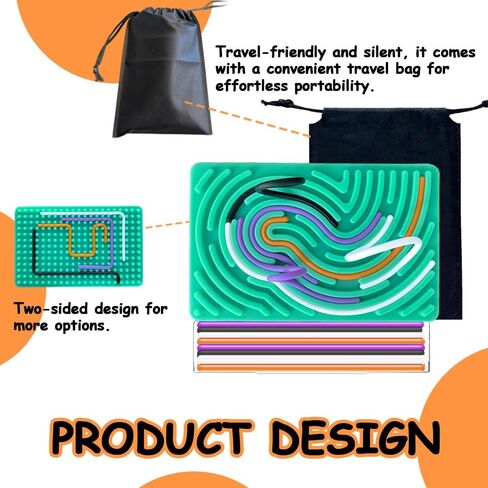 Travel-friendly and silent, it comes with a convenient travel bag for effortless portability.

Two-sided design for more options.

PRODUCT DESIGN